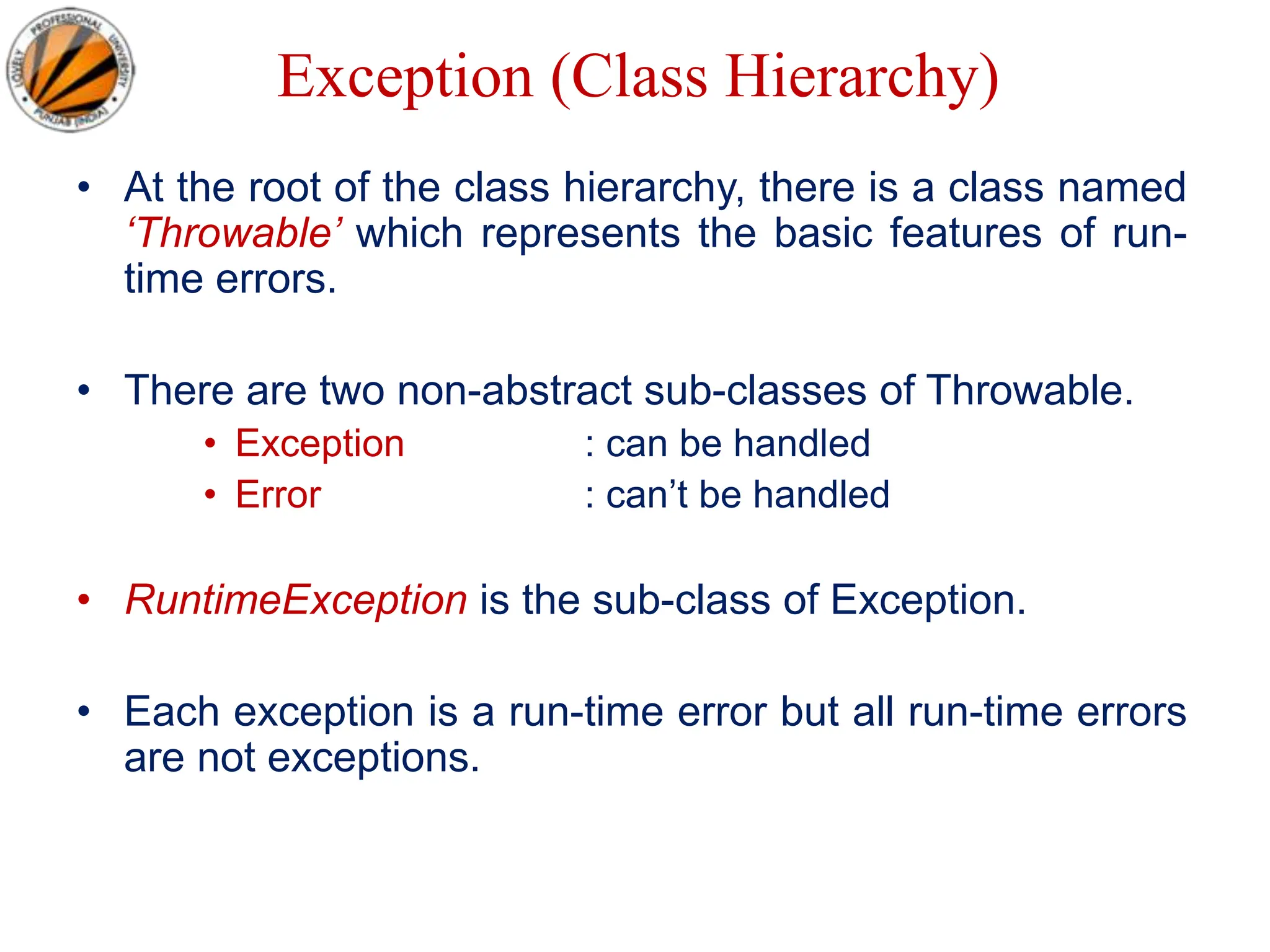 LOVELY PROFESSIONAL UNIVERSITY PUNJAB (INDIA)

Exception (Class Hierarchy)

• At the root of the class hierarchy, there is a class named ‘Throwable’ which represents the basic features of run-time errors.

• There are two non-abstract sub-classes of Throwable.
  • Exception : can be handled
  • Error : can’t be handled

• RuntimeException is the sub-class of Exception.

• Each exception is a run-time error but all run-time errors are not exceptions.